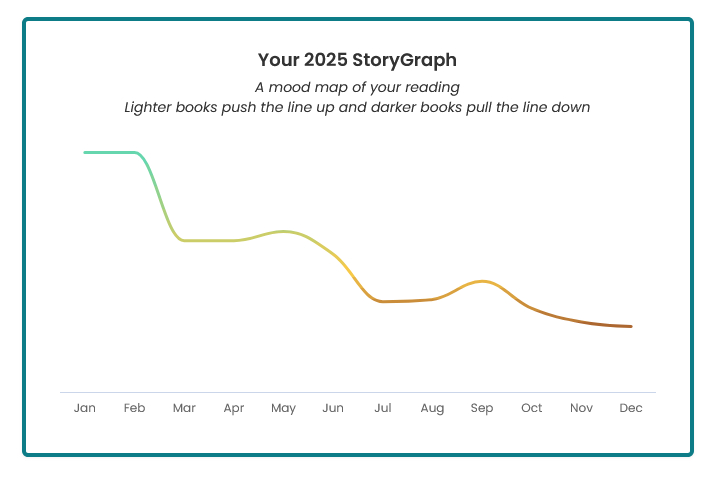 Your 2025 StoryGraph

A mood map of your reading
Lighter books push the line up and darker books pull the line down

Jan Feb Mar Apr May Jun Jul Aug Sep Oct Nov Dec